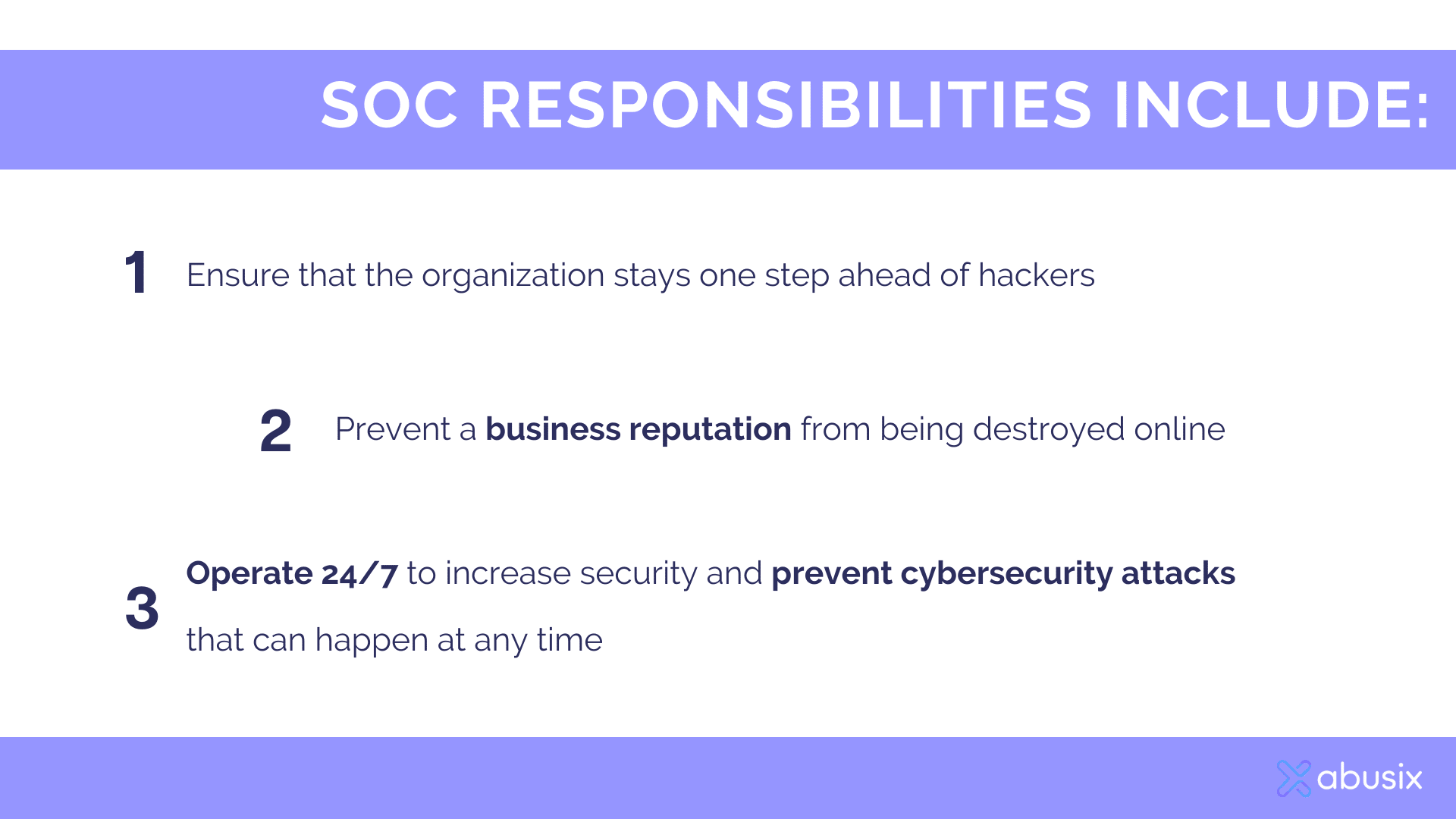 SOC RESPONSIBILITIES INCLUDE:

1 Ensure that the organization stays one step ahead of hackers

2 Prevent a business reputation from being destroyed online

3 Operate 24/7 to increase security and prevent cybersecurity attacks that can happen at any time

abusix